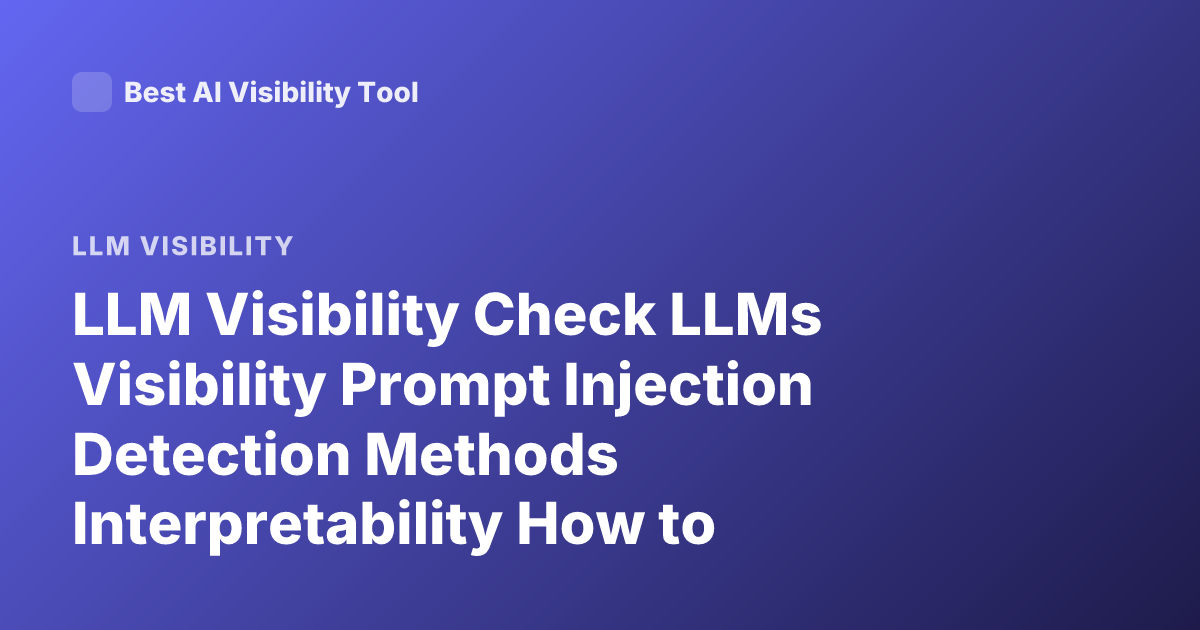 Best AI Visibility Tool

LLM VISIBILITY

LLM Visibility Check LLMs Visibility Prompt Injection Detection Methods Interpretability How to